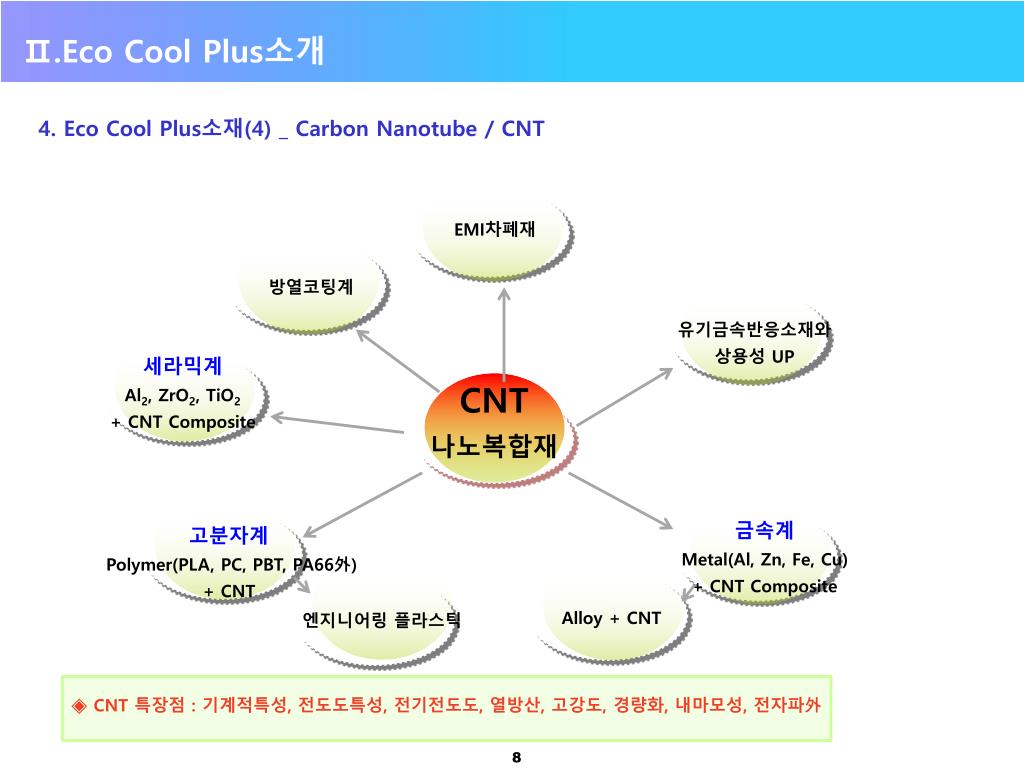 Ⅱ.Eco Cool Plus소개

4. Eco Cool Plus소재(4) _ Carbon Nanotube / CNT

EMI차폐재

방열코팅계

유기금속반응소재와 상용성 UP

세라믹계
$Al_2$, $ZrO_2$, $TiO_2$
+ CNT Composite

CNT
나노복합재

고분자계
Polymer(PLA, PC, PBT, PA66外)
+ CNT

금속계
Metal(Al, Zn, Fe, Cu)
+ CNT Composite

엔지니어링 플라스틱

Alloy + CNT

◈ CNT 특장점 : 기계적특성, 전도도특성, 전기전도도, 열방산, 고강도, 경량화, 내마모성, 전자파外

8